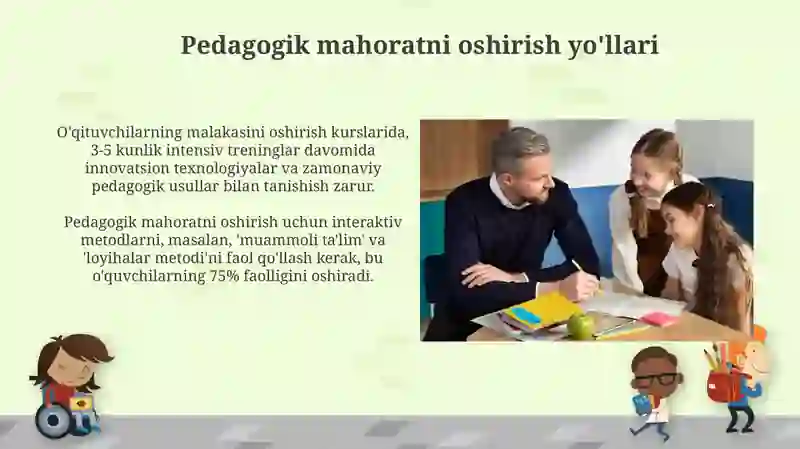 Pedagogik mahoratni oshirish yo'llari

O'qituvchilarning malakasini oshirish kurslarida, 3-5 kunlik intensiv treninglar davomida innovatsion texnologiyalar va zamonaviy pedagogik usullar bilan tanishish zarur.

Pedagogik mahoratni oshirish uchun interaktiv metodlarni, masalan, 'muammoli ta'lim' va 'loyihalar metodi'ni faol qo'llash kerak, bu o'quvchilarning 75% faolligini oshiradi.